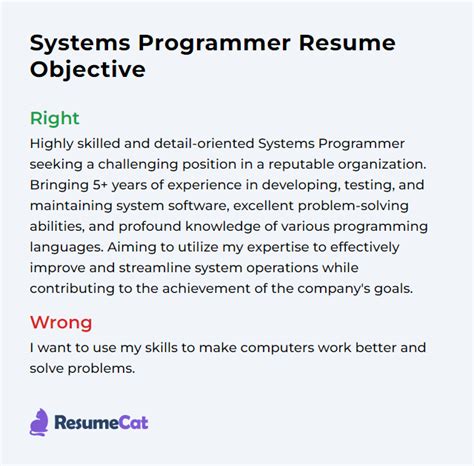 Systems Programmer Resume Objective

Right
Highly skilled and detail-oriented Systems Programmer seeking a challenging position in a reputable organization. Bringing 5+ years of experience in developing, testing, and maintaining system software, excellent problem-solving abilities, and profound knowledge of various programming languages. Aiming to utilize my expertise to effectively improve and streamline system operations while contributing to the achievement of the company's goals.

Wrong
I want to use my skills to make computers work better and solve problems.

ResumeCat